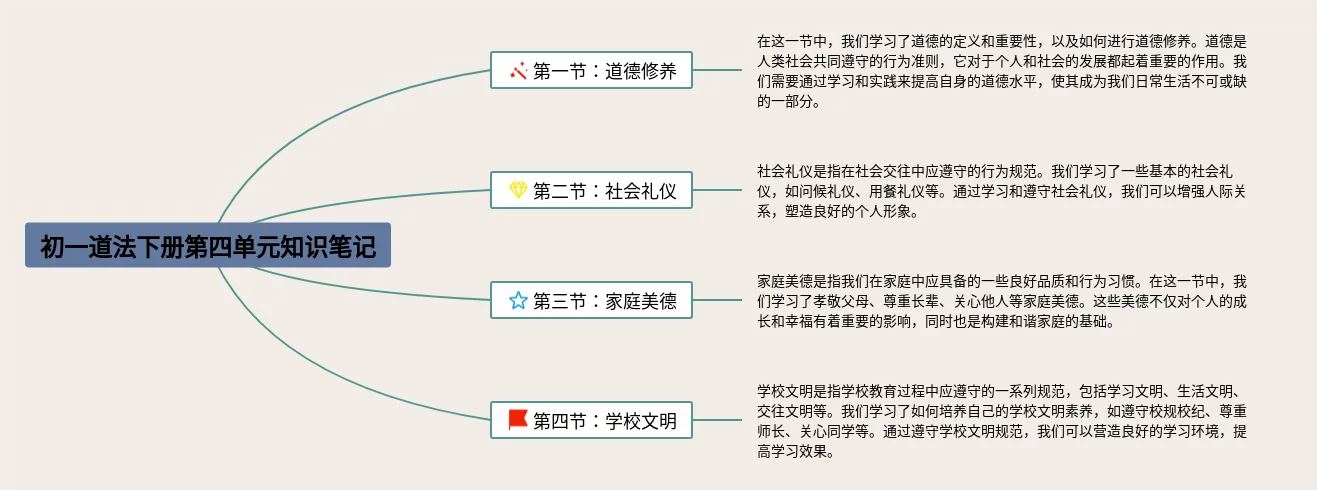 初一道法下册第四单元知识笔记

第一节：道德修养

在这一节中，我们学习了道德的定义和重要性，以及如何进行道德修养。道德是人类社会共同遵守的行为准则，它对于个人和社会的发展都起着重要的作用。我们需要通过学习和实践来提高自身的道德水平，使其成为我们日常生活不可或缺的一部分。

第二节：社会礼仪

社会礼仪是指在社会交往中应遵守的行为规范。我们学习了一些基本的社会礼仪，如问候礼仪、用餐礼仪等。通过学习和遵守社会礼仪，我们可以增强人际关系，塑造良好的个人形象。

第三节：家庭美德

家庭美德是指我们在家庭中应具备的一些良好品质和行为习惯。在这一节中，我们学习了孝敬父母、尊重长辈、关心他人等家庭美德。这些美德不仅对个人的成长和幸福有着重要的影响，同时也是构建和谐家庭的基础。

第四节：学校文明

学校文明是指学校教育过程中应遵守的一系列规范，包括学习文明、生活文明、交往文明等。我们学习了如何培养自己的学校文明素养，如遵守校规校纪、尊重师长、关心同学等。通过遵守学校文明规范，我们可以营造良好的学习环境，提高学习效果。